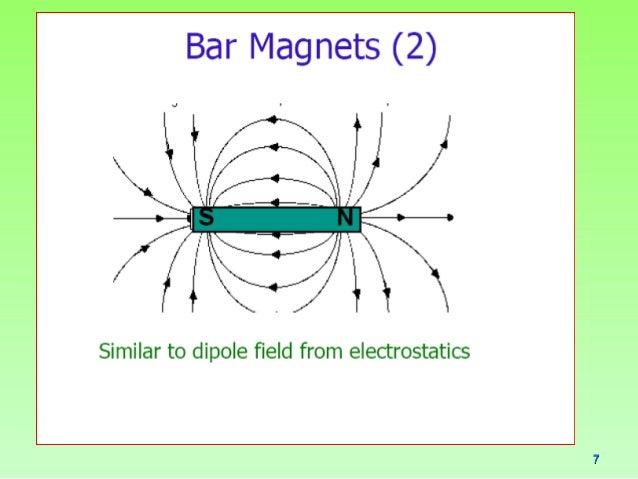 Bar Magnets (2)

S N

Similar to dipole field from electrostatics

7